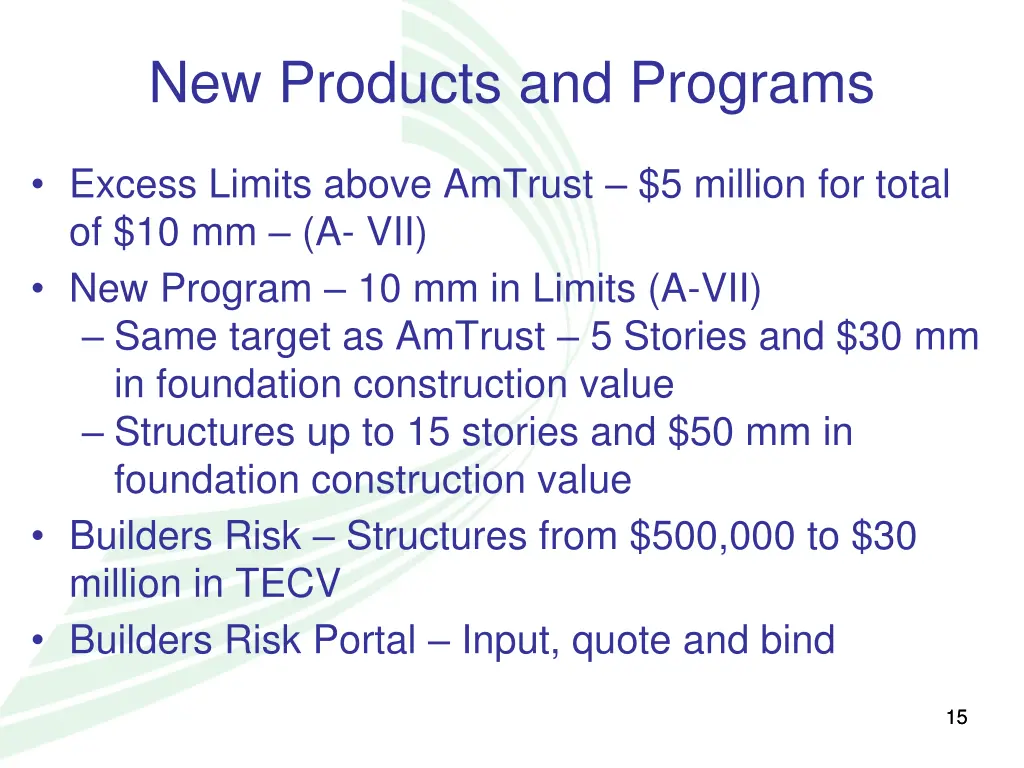 New Products and Programs

• Excess Limits above AmTrust – \$5 million for total of \$10 mm – (A- VII)
• New Program – 10 mm in Limits (A-VII)
– Same target as AmTrust – 5 Stories and \$30 mm in foundation construction value
– Structures up to 15 stories and \$50 mm in foundation construction value
• Builders Risk – Structures from \$500,000 to \$30 million in TECV
• Builders Risk Portal – Input, quote and bind

15